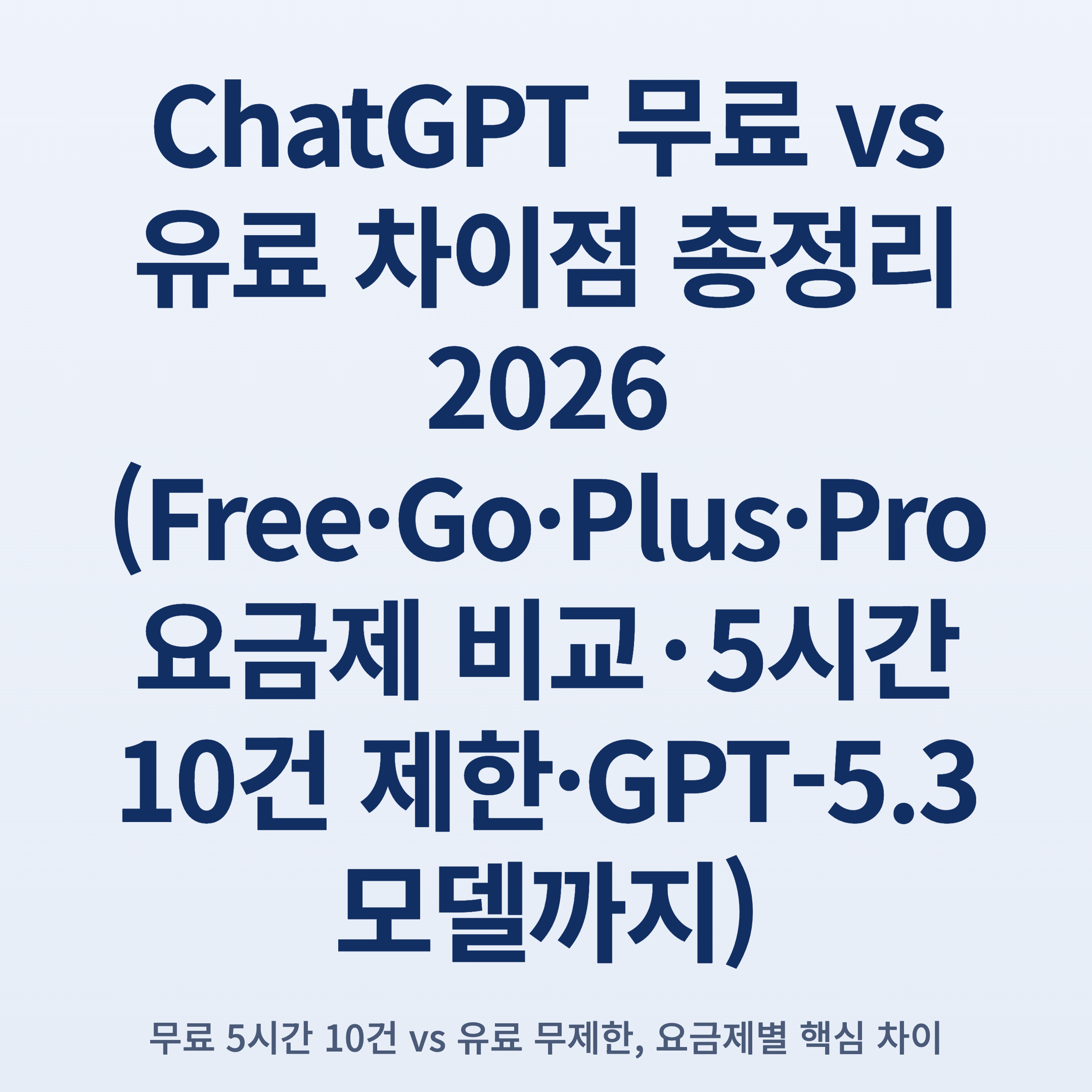 ChatGPT 무료 vs 유료 차이점 총정리 2026 (Free·Go·Plus·Pro 요금제 비교 · 5시간 10건 제한·GPT-5.3 모델까지)

무료 5시간 10건 vs 유료 무제한, 요금제별 핵심 차이